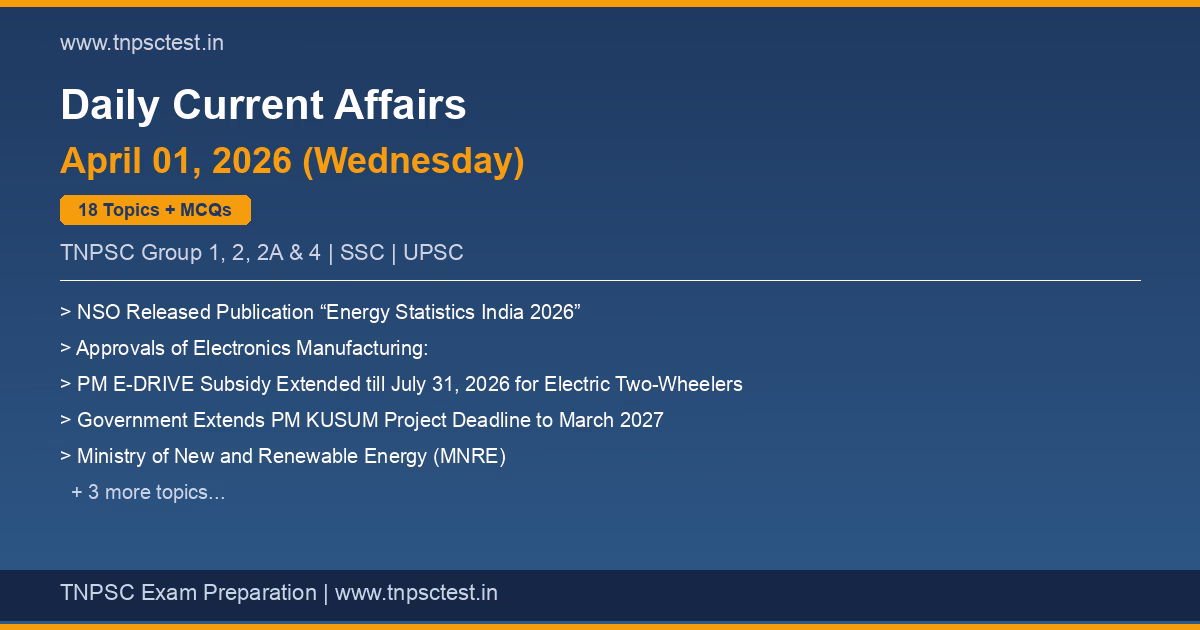 www.tnpsctest.in

Daily Current Affairs

April 01, 2026 (Wednesday)

18 Topics + MCQs

TNPSC Group 1, 2, 2A & 4 | SSC | UPSC

> NSO Released Publication “Energy Statistics India 2026”

> Approvals of Electronics Manufacturing:

> PM E-DRIVE Subsidy Extended till July 31, 2026 for Electric Two-Wheelers

> Government Extends PM KUSUM Project Deadline to March 2027

> Ministry of New and Renewable Energy (MNRE)

+ 3 more topics...

TNPSC Exam Preparation | www.tnpsctest.in